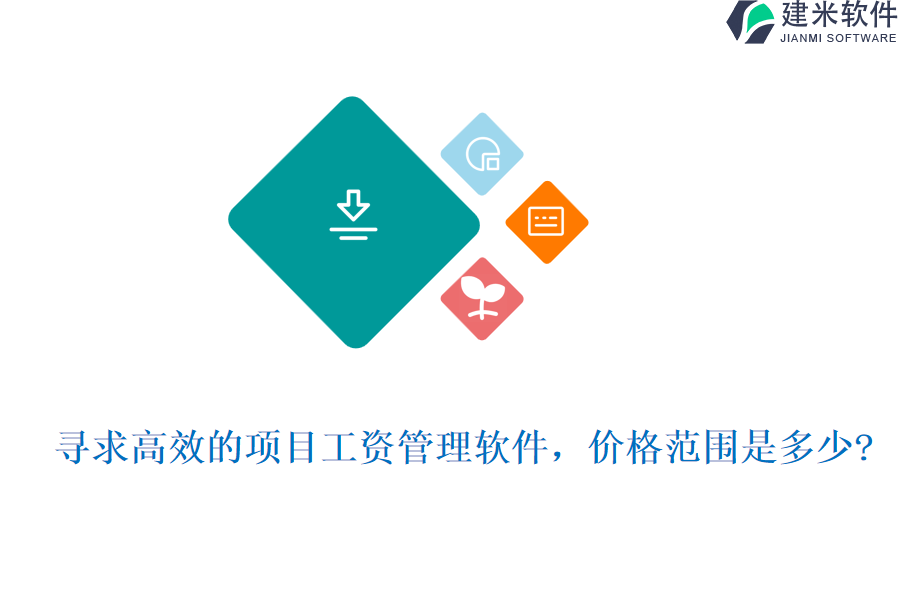 建米软件
JIANMI SOFTWARE

寻求高效的项目工资管理软件，价格范围是多少?